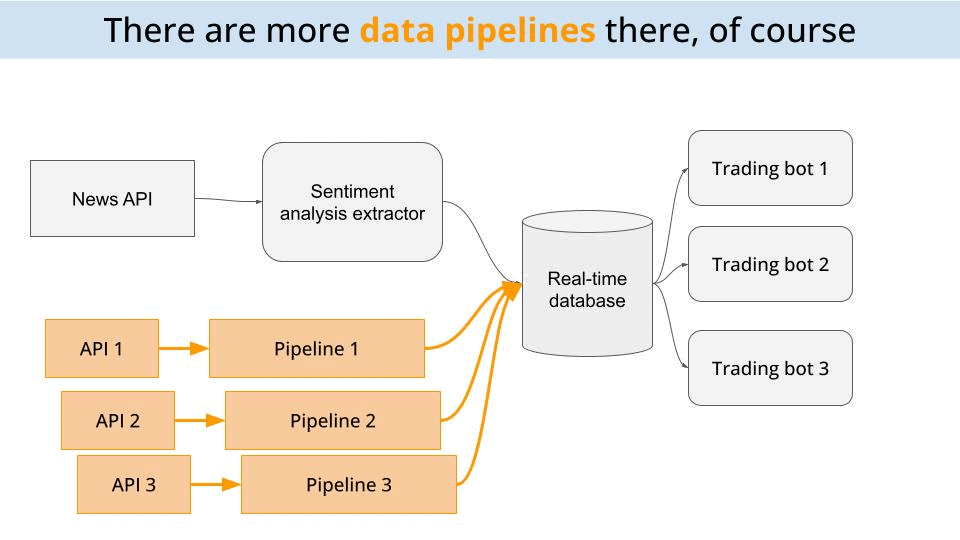 There are more data pipelines there, of course

News API

Sentiment analysis extractor

Real-time database

Trading bot 1

Trading bot 2

Trading bot 3

API 1

Pipeline 1

API 2

Pipeline 2

API 3

Pipeline 3